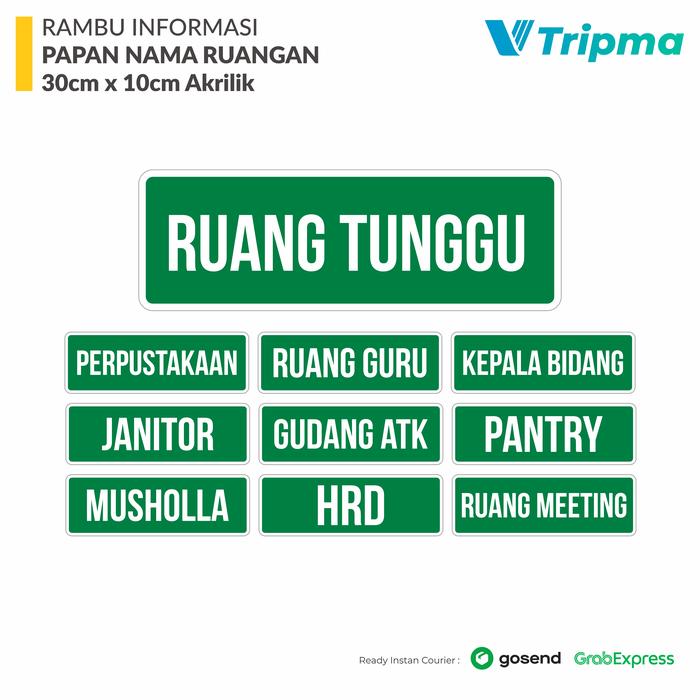 RAMBU INFORMASI
PAPAN NAMA RUANGAN
30cm x 10cm Akrilik

Tripma

RUANG TUNGGU

PERPUSTAKAAN

RUANG GURU

KEPALA BIDANG

JANITOR

GUDANG ATK

PANTRY

MUSHOLLA

HRD

RUANG MEETING

Ready Instan Courier : gosend GrabExpress